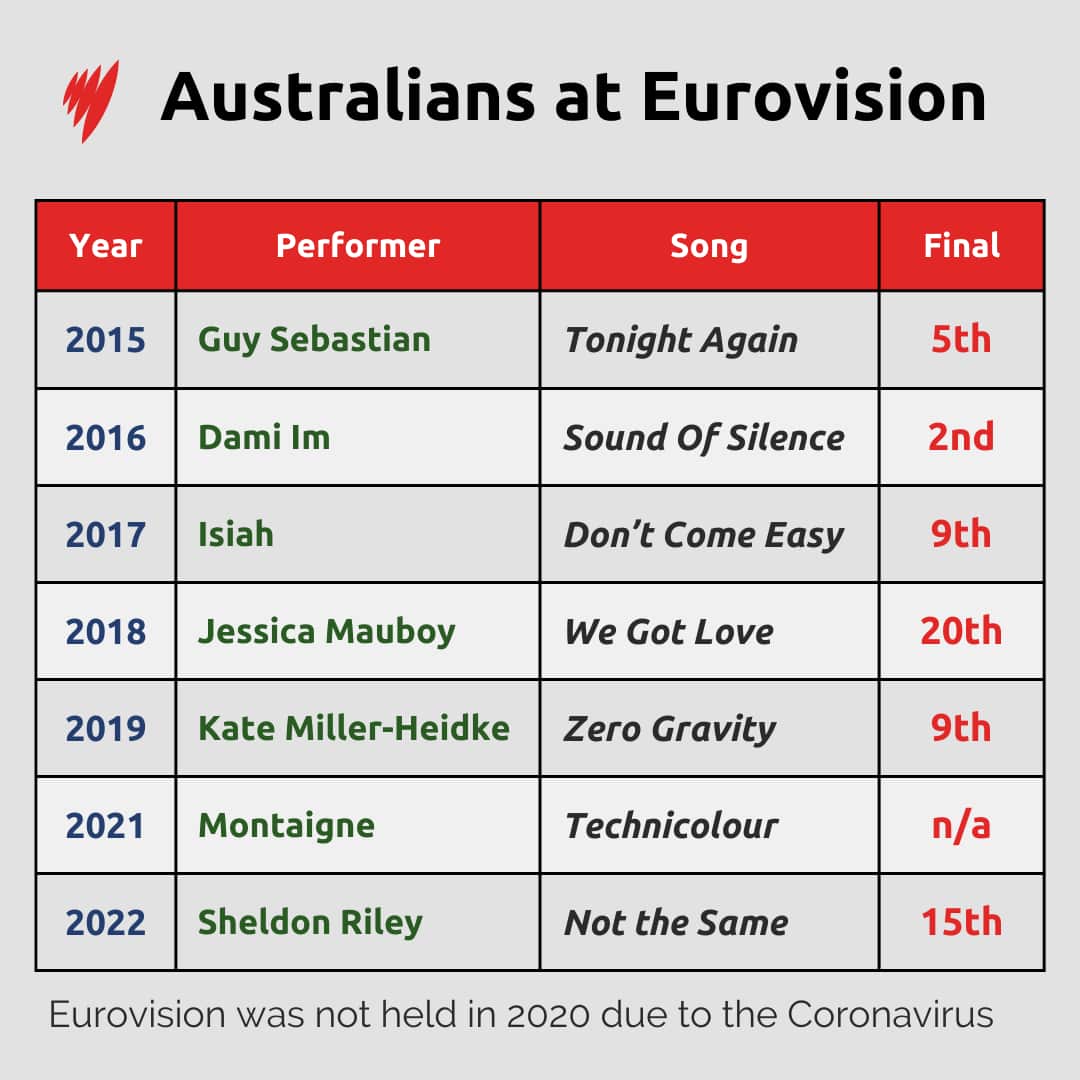 Australians at Eurovision

| Year | Performer | Song | Final |
|---|---|---|---|
| 2015 | Guy Sebastian | Tonight Again | 5th |
| 2016 | Dami Im | Sound Of Silence | 2nd |
| 2017 | Isiah | Don't Come Easy | 9th |
| 2018 | Jessica Mauboy | We Got Love | 20th |
| 2019 | Kate Miller-Heidke | Zero Gravity | 9th |
| 2021 | Montaigne | Technicolour | n/a |
| 2022 | Sheldon Riley | Not the Same | 15th |

Eurovision was not held in 2020 due to the Coronavirus